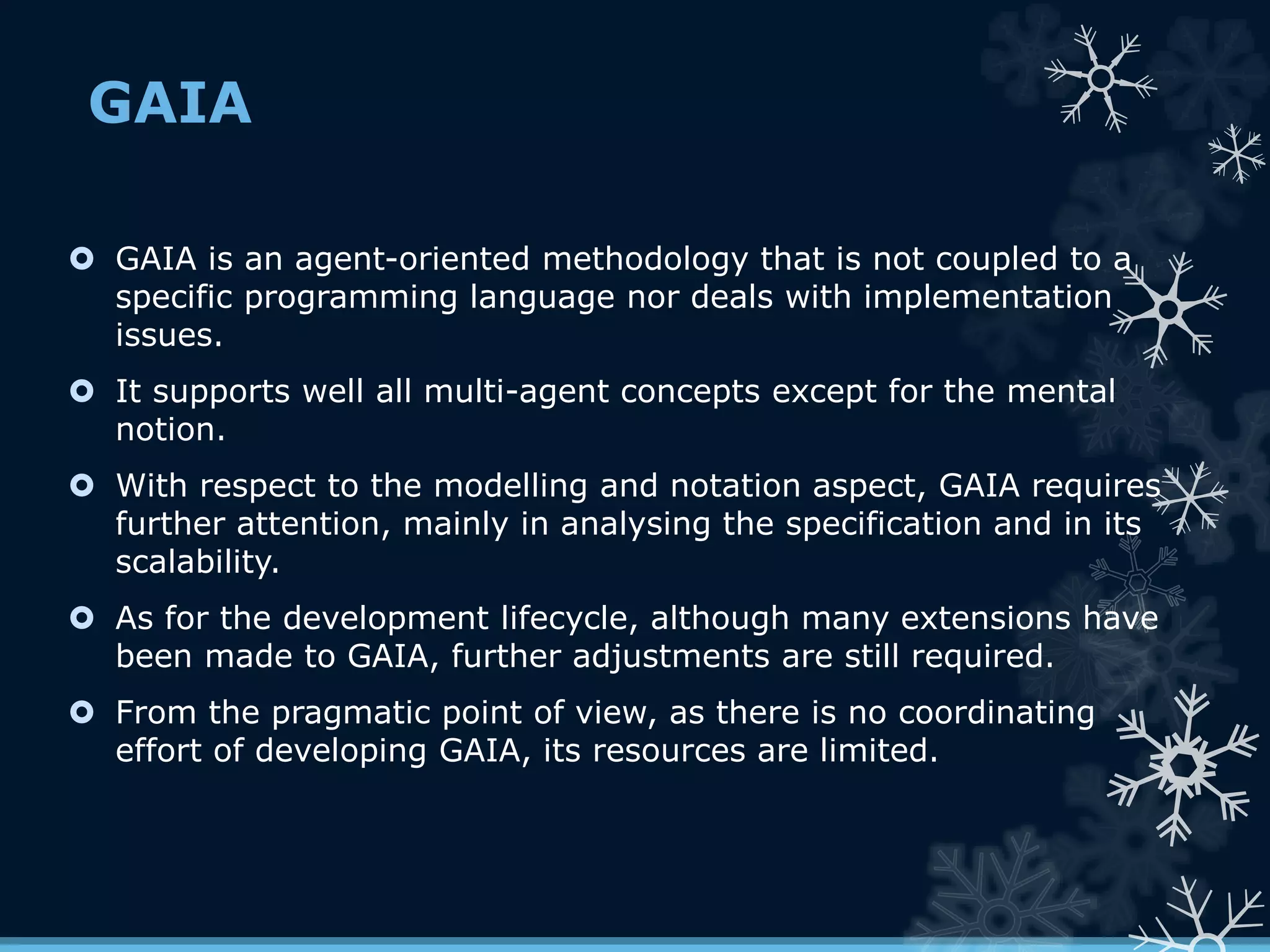 GAIA

GAIA is an agent-oriented methodology that is not coupled to a specific programming language nor deals with implementation issues.

It supports well all multi-agent concepts except for the mental notion.

With respect to the modelling and notation aspect, GAIA requires further attention, mainly in analysing the specification and in its scalability.

As for the development lifecycle, although many extensions have been made to GAIA, further adjustments are still required.

From the pragmatic point of view, as there is no coordinating effort of developing GAIA, its resources are limited.